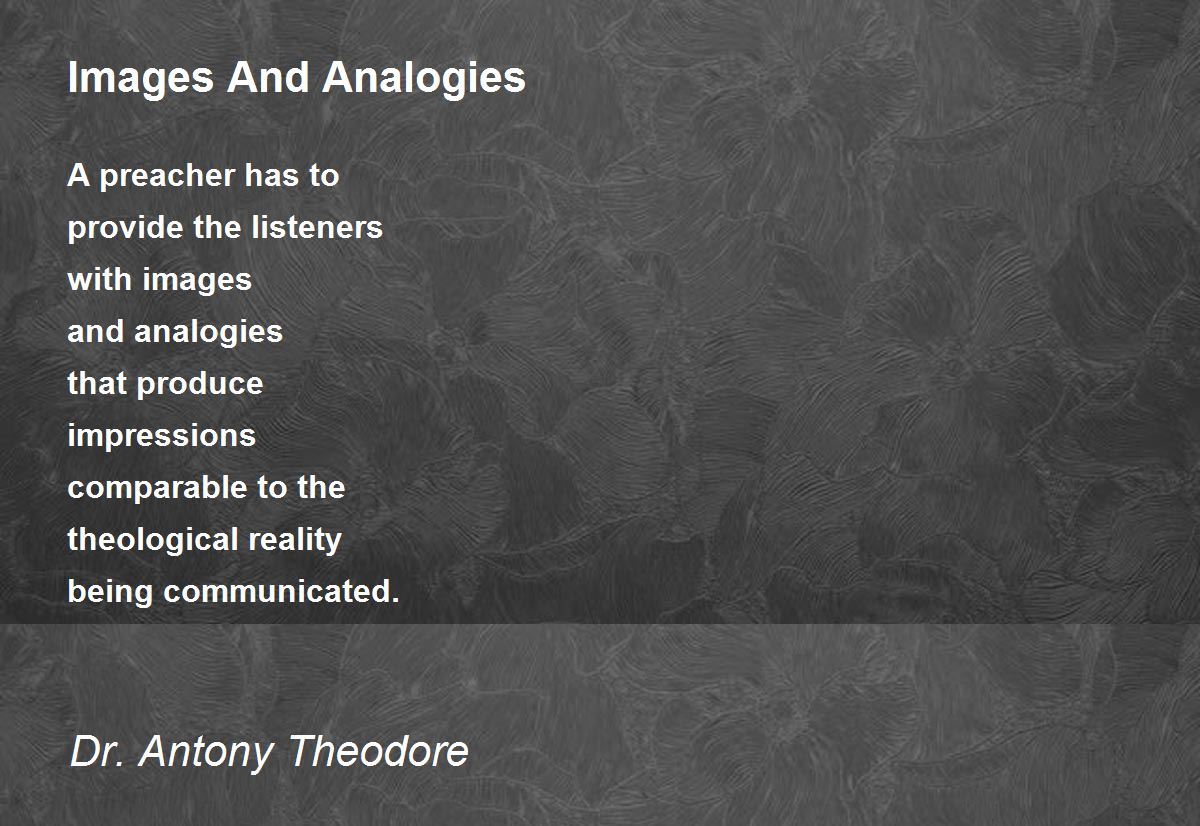 Images And Analogies

A preacher has to
provide the listeners
with images
and analogies
that produce
impressions
comparable to the
theological reality
being communicated.

Dr. Antony Theodore